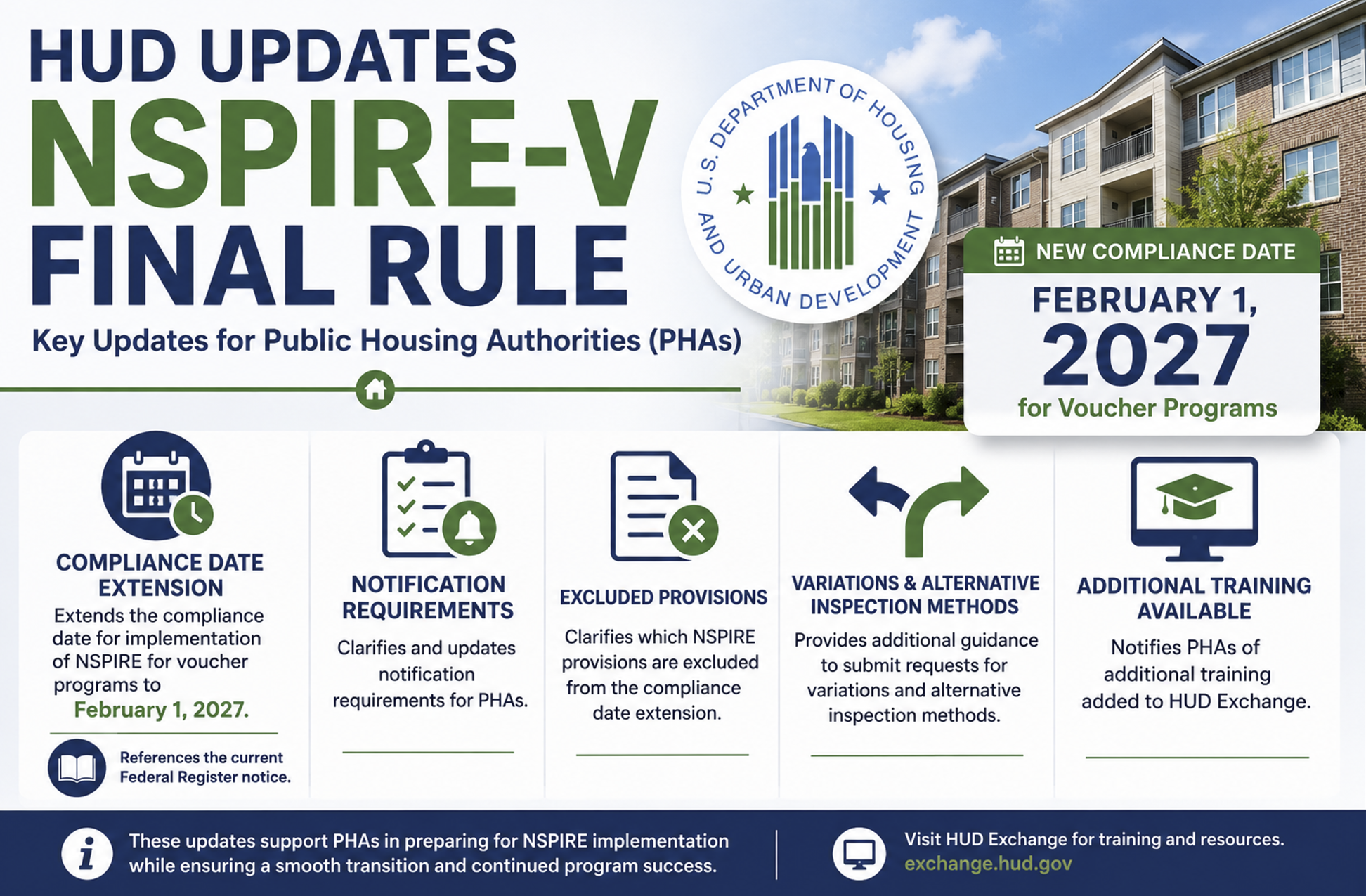 HUD UPDATES
NSPIRE-V
FINAL RULE

Key Updates for Public Housing Authorities (PHAs)

U.S. DEPARTMENT OF HOUSING AND URBAN DEVELOPMENT

NEW COMPLIANCE DATE
FEBRUARY 1, 2027
for Voucher Programs

COMPLIANCE DATE EXTENSION
Extends the compliance date for implementation of NSPIRE for voucher programs to February 1, 2027.

References the current Federal Register notice.

NOTIFICATION REQUIREMENTS
Clarifies and updates notification requirements for PHAs.

EXCLUDED PROVISIONS
Clarifies which NSPIRE provisions are excluded from the compliance date extension.

VARIATIONS & ALTERNATIVE INSPECTION METHODS
Provides additional guidance to submit requests for variations and alternative inspection methods.

ADDITIONAL TRAINING AVAILABLE
Notifies PHAs of additional training added to HUD Exchange.

These updates support PHAs in preparing for NSPIRE implementation while ensuring a smooth transition and continued program success.

Visit HUD Exchange for training and resources.
exchange.hud.gov